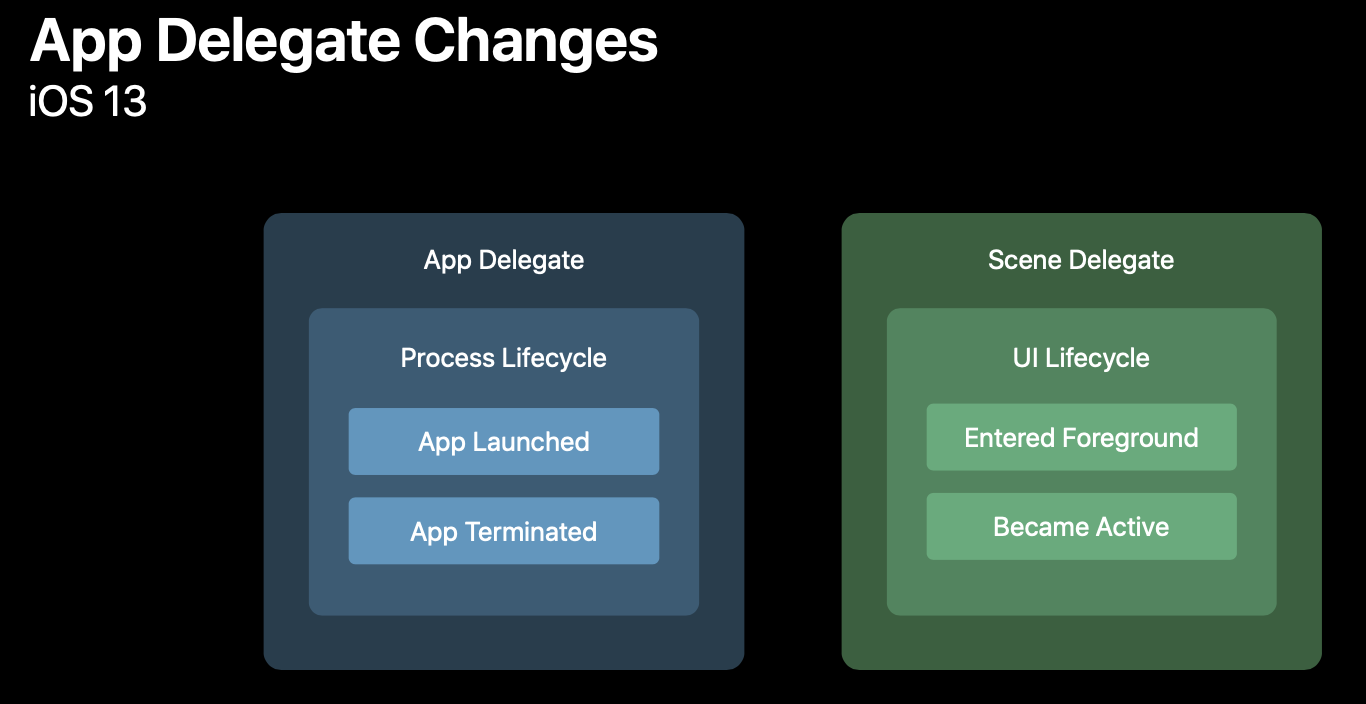 App Delegate Changes
iOS 13

App Delegate

Process Lifecycle

App Launched

App Terminated

Scene Delegate

UI Lifecycle

Entered Foreground

Became Active